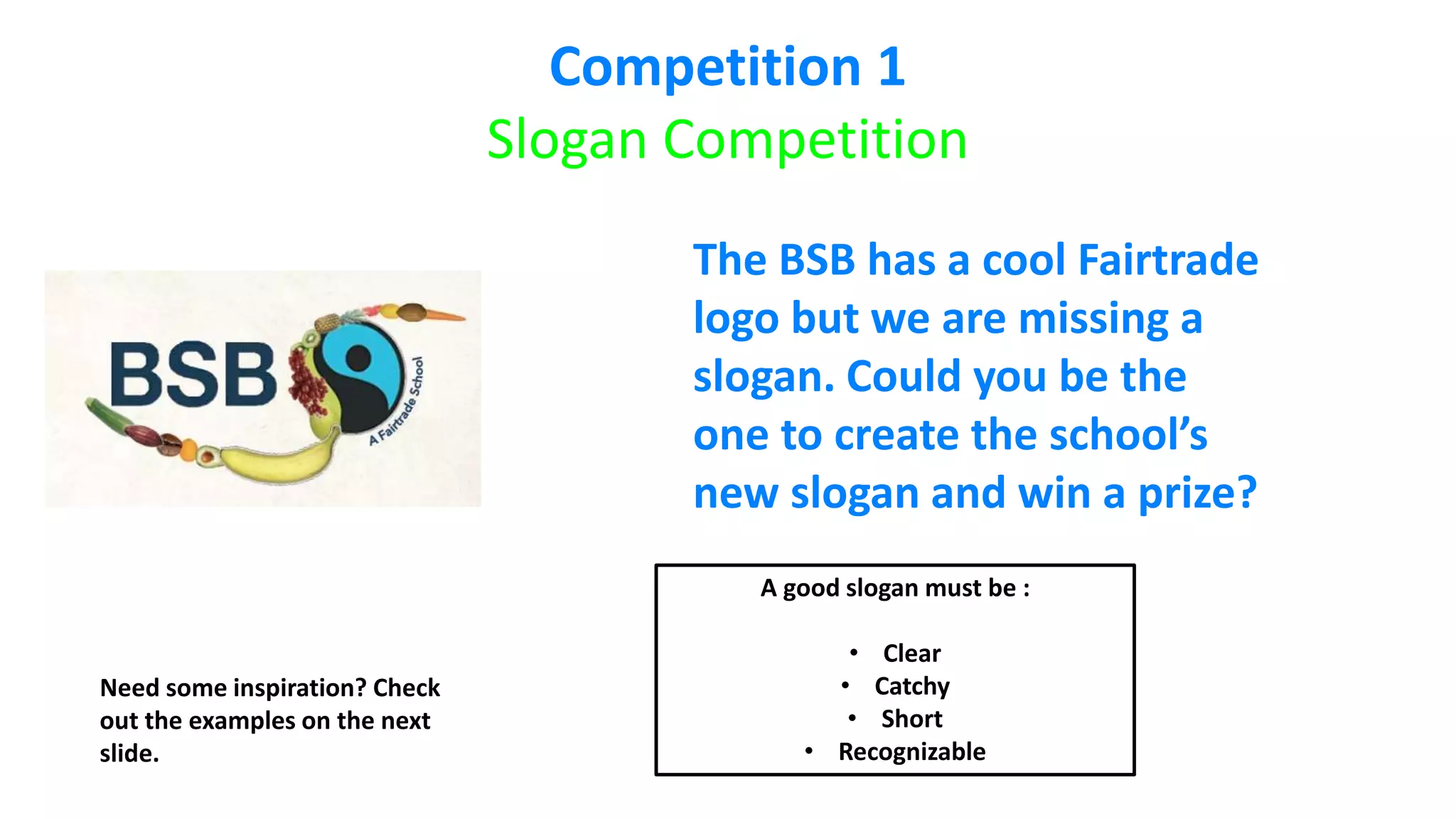 Competition 1
Slogan Competition

BSB
A Fairtrade School

The BSB has a cool Fairtrade logo but we are missing a slogan. Could you be the one to create the school's new slogan and win a prize?

A good slogan must be :

• Clear
• Catchy
• Short
• Recognizable

Need some inspiration? Check out the examples on the next slide.